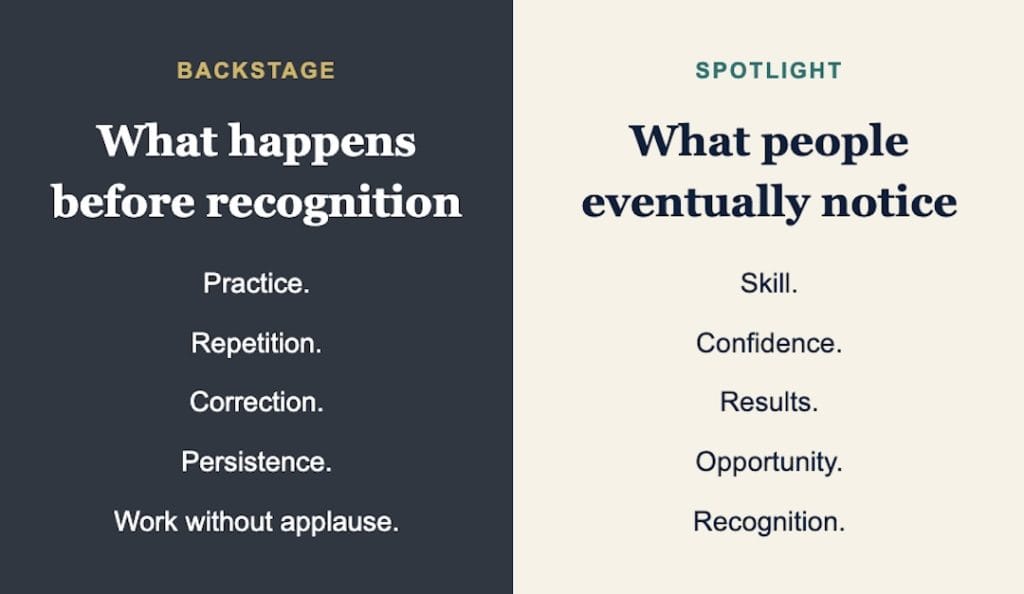 BACKSTAGE

What happens before recognition

Practice.

Repetition.

Correction.

Persistence.

Work without applause.

SPOTLIGHT

What people eventually notice

Skill.

Confidence.

Results.

Opportunity.

Recognition.